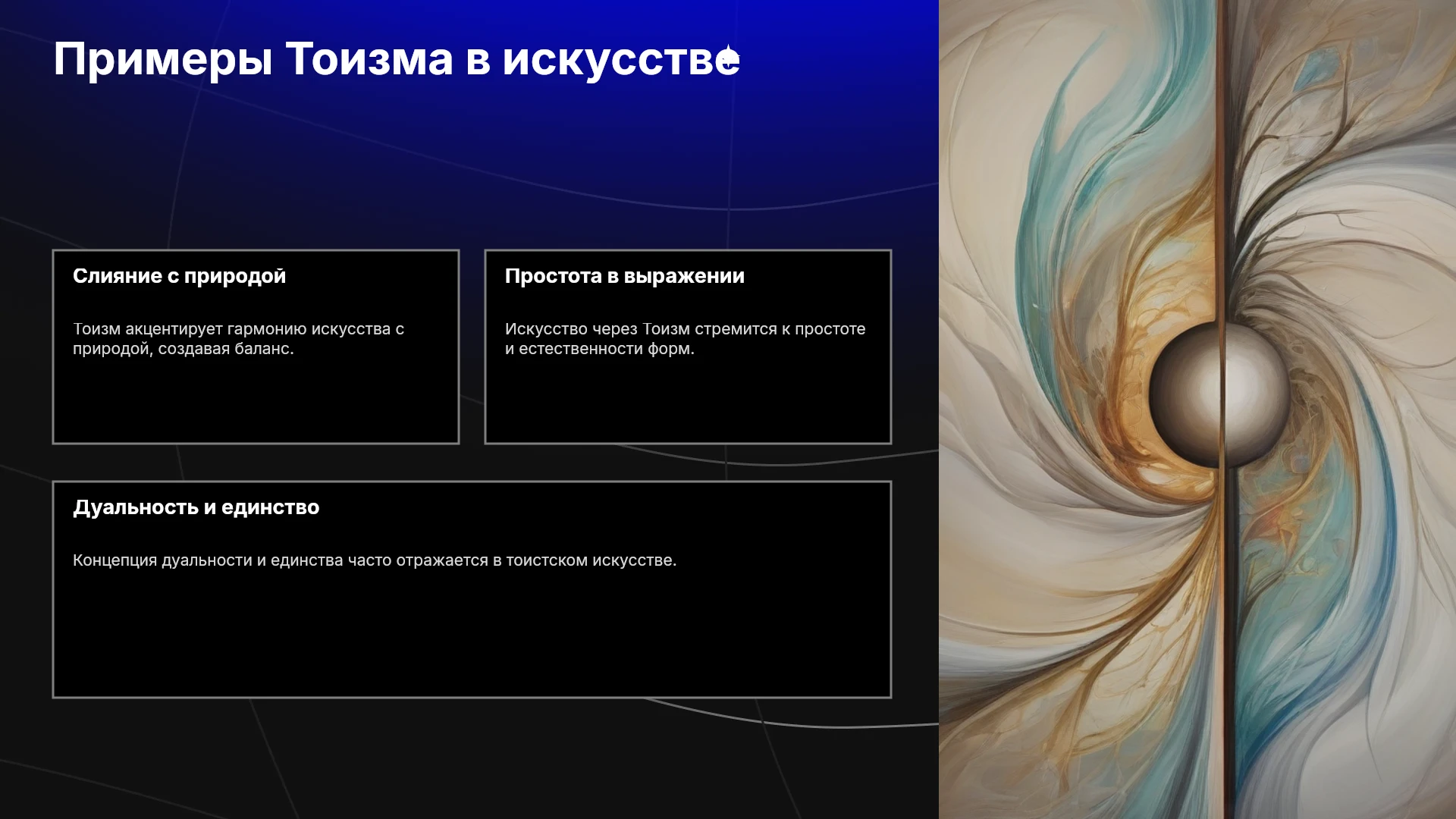 Примеры Тоизма в искусстве

Слияние с природой

Тоизм акцентирует гармонию искусства с природой, создавая баланс.

Простота в выражении

Искусство через Тоизм стремится к простоте и естественности форм.

Дуальность и единство

Концепция дуальности и единства часто отражается в тоистском искусстве.